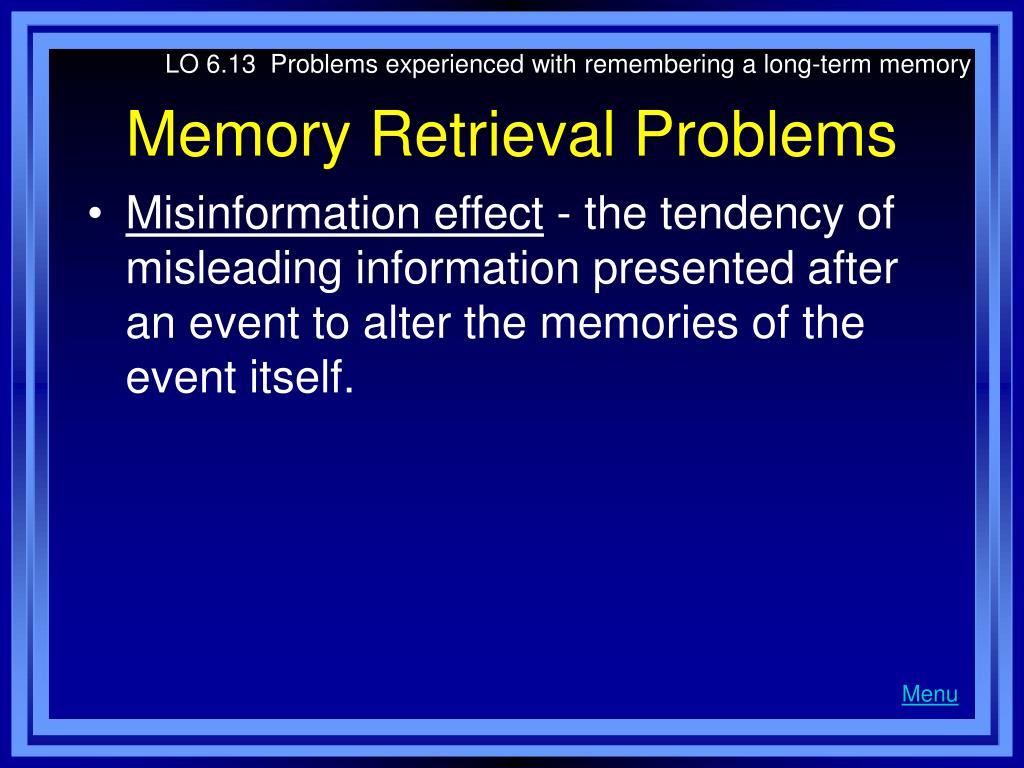 LO 6.13 Problems experienced with remembering a long-term memory

Memory Retrieval Problems

• Misinformation effect - the tendency of misleading information presented after an event to alter the memories of the event itself.

Menu